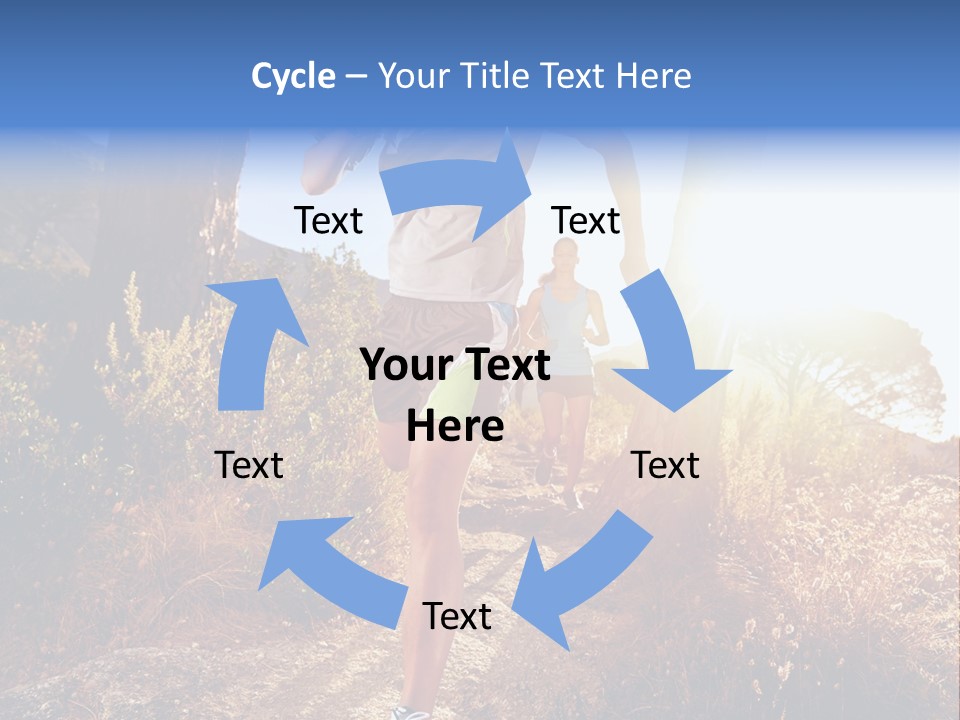 Cycle – Your Title Text Here

Text

Text

Your Text Here

Text

Text

Text